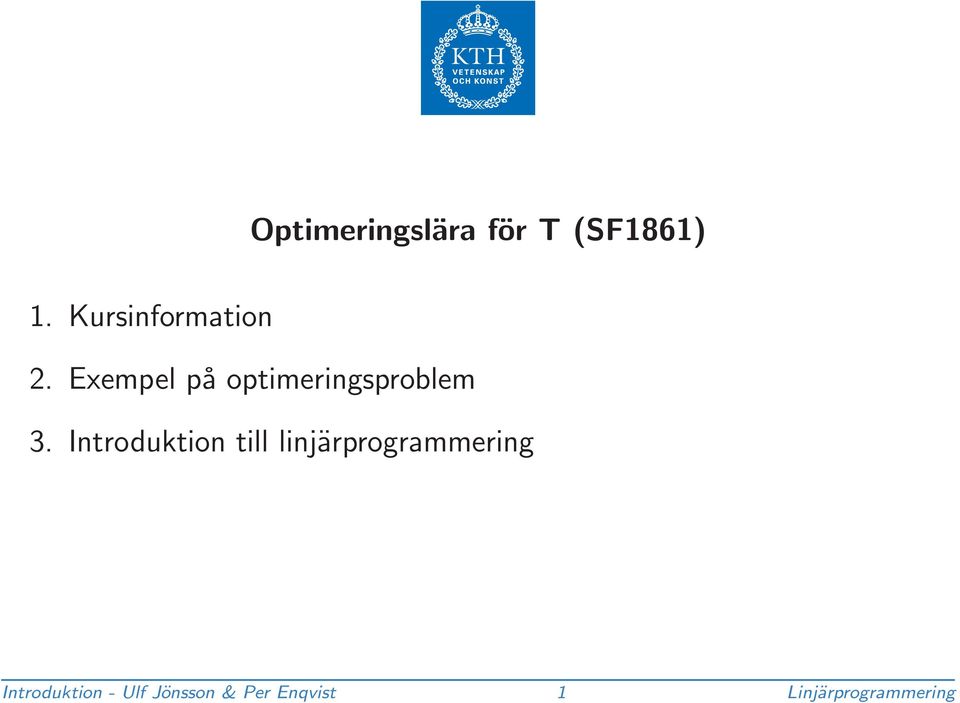 KTH
VETENSKAP
OCH KONST

Optimeringslära för T (SF1861)

1. Kursinformation

2. Exempel på optimeringsproblem

3. Introduktion till linjärprogrammering

Introduktion - Ulf Jönsson & Per Enqvist 1 Linjärprogrammering